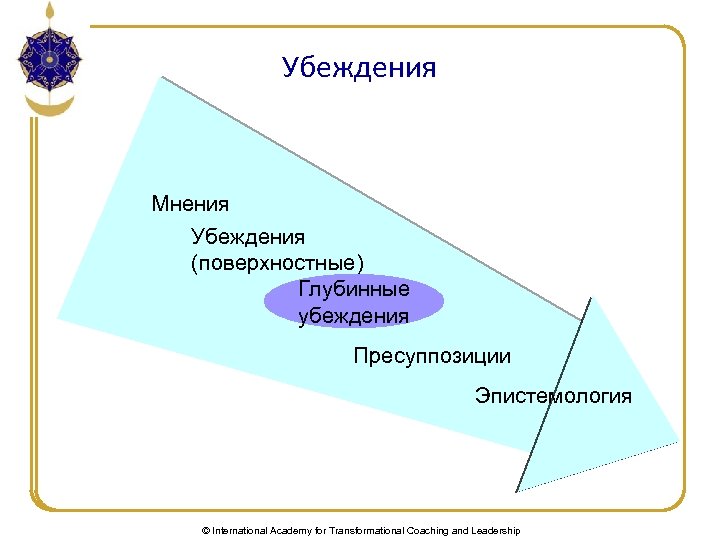 Убеждения

Мнения

Убеждения (поверхностные)

Глубинные убеждения

Пресуппозиции

Эпистемология

© International Academy for Transformational Coaching and Leadership